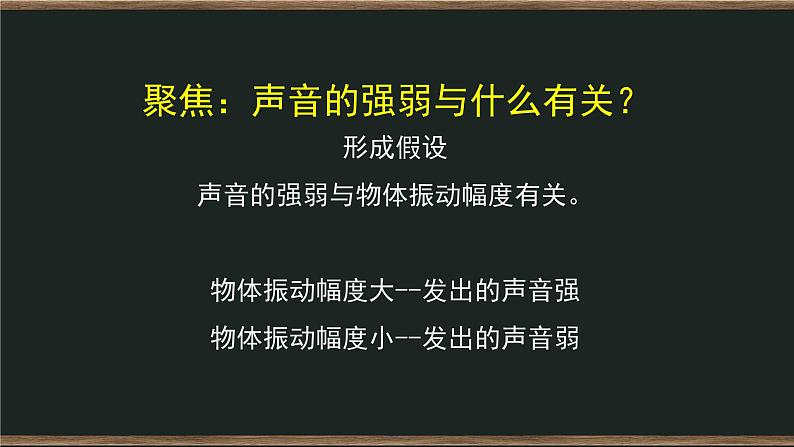 聚焦：声音的强弱与什么有关？

形成假设

声音的强弱与物体振动幅度有关。

物体振动幅度大--发出的声音强

物体振动幅度小--发出的声音弱